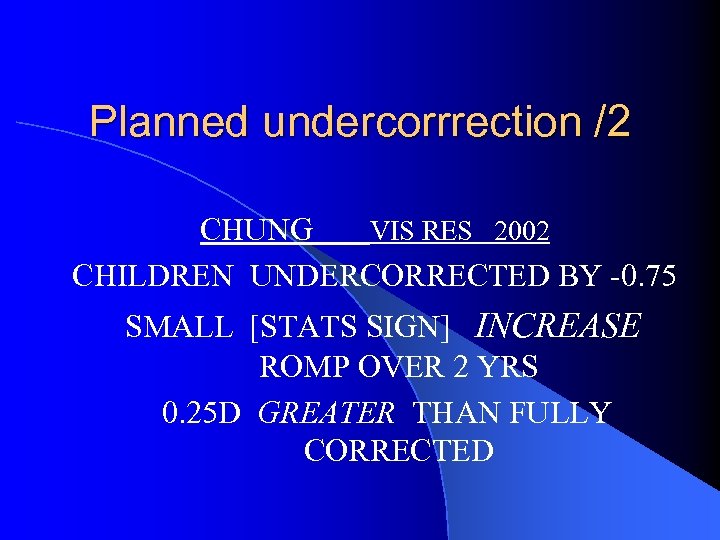 Planned undercorrrection /2

CHUNG VIS RES 2002

CHILDREN UNDERCORRECTED BY -0.75

SMALL [STATS SIGN] INCREASE ROMP OVER 2 YRS

0.25D GREATER THAN FULLY CORRECTED